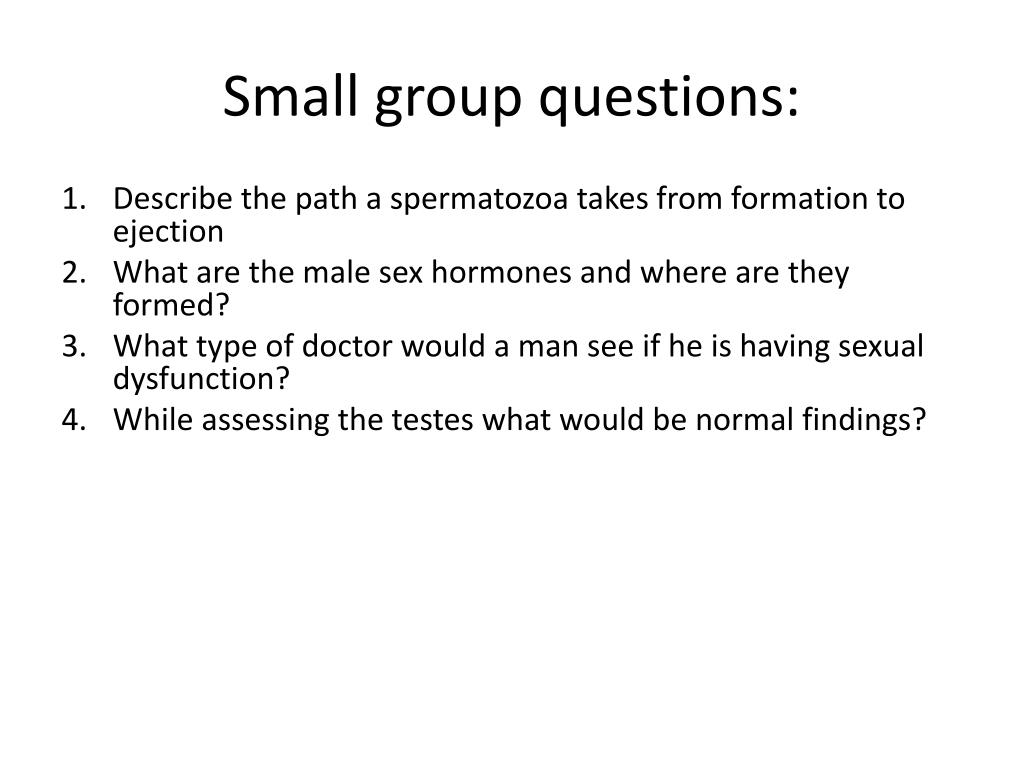 Small group questions:

1. Describe the path a spermatozoa takes from formation to ejection
2. What are the male sex hormones and where are they formed?
3. What type of doctor would a man see if he is having sexual dysfunction?
4. While assessing the testes what would be normal findings?